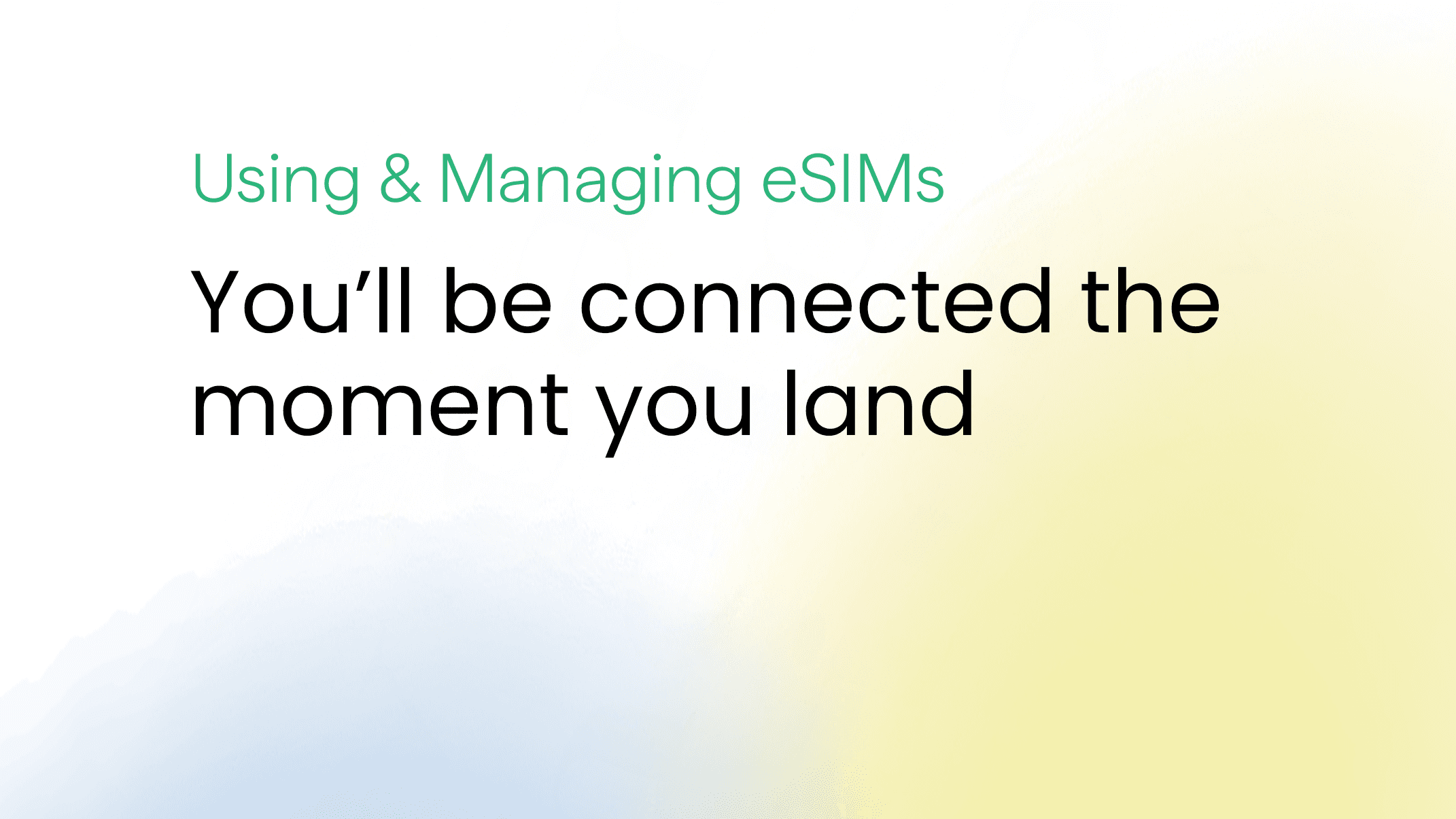 Using & Managing eSIMs

You’ll be connected the moment you land